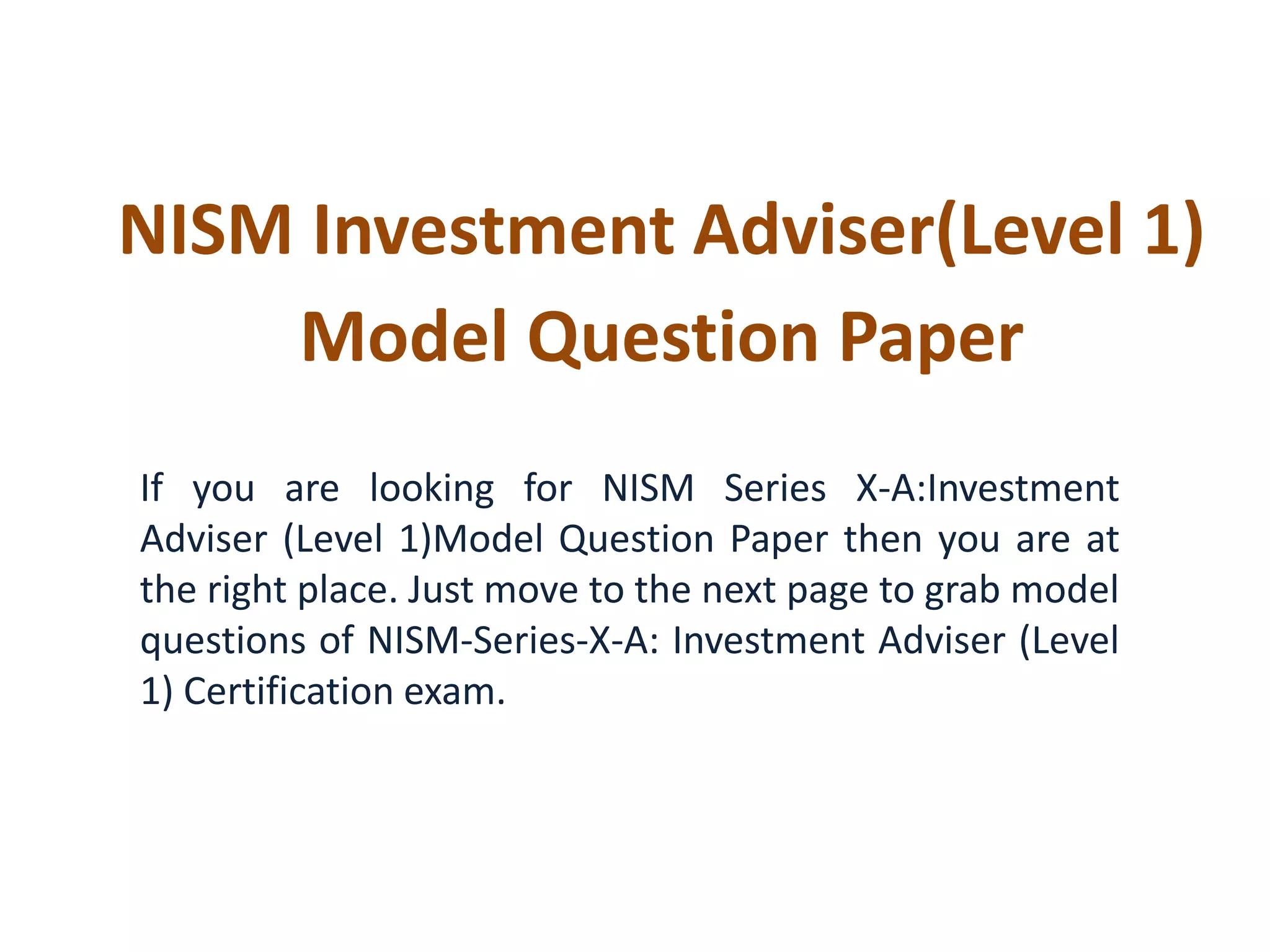 NISM Investment Adviser(Level 1)
Model Question Paper

If you are looking for NISM Series X-A:Investment Adviser (Level 1)Model Question Paper then you are at the right place. Just move to the next page to grab model questions of NISM-Series-X-A: Investment Adviser (Level 1) Certification exam.